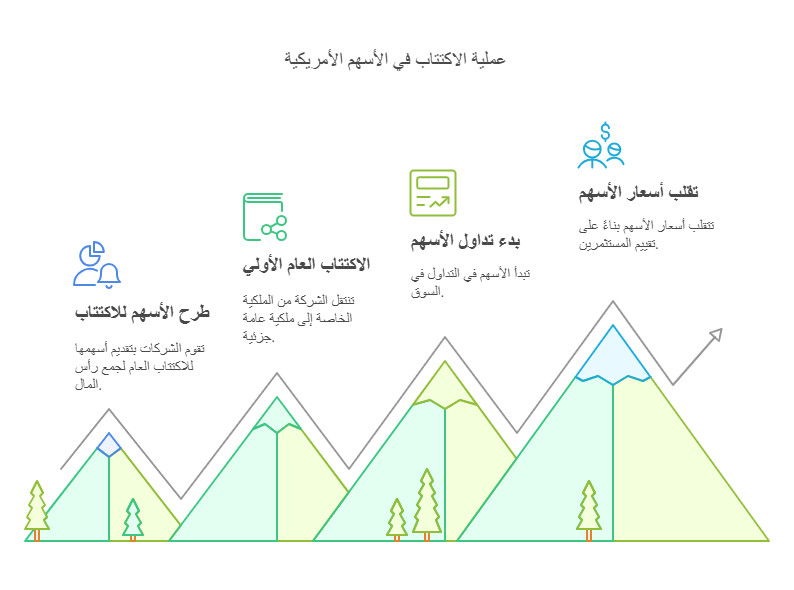 عملية الاكتتاب في الأسهم الأمريكية

تقلب أسعار الأسهم

تتقلب أسعار الأسهم بناءً على تقييم المستثمرين.

بدء تداول الأسهم

تبدأ الأسهم في التداول في السوق.

الاكتتاب العام الأولي

تنتقل الشركة من الملكية الخاصة إلى ملكية عامة جزئية.

طرح الأسهم للاكتتاب

تقوم الشركات بتقديم أسهمها للاكتتاب العام لجمع رأس المال.